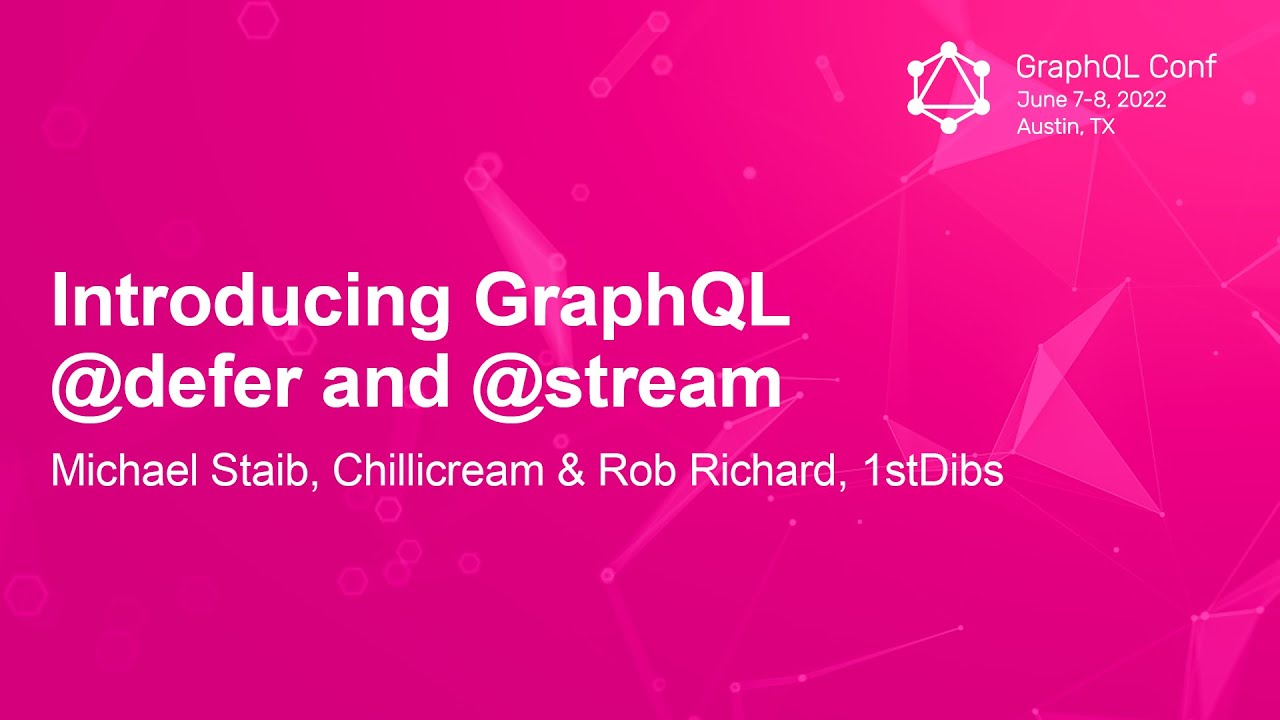 GraphQL Conf
June 7-8, 2022
Austin, TX

Introducing GraphQL @defer and @stream

Michael Staib, Chillicream & Rob Richard, 1stDibs